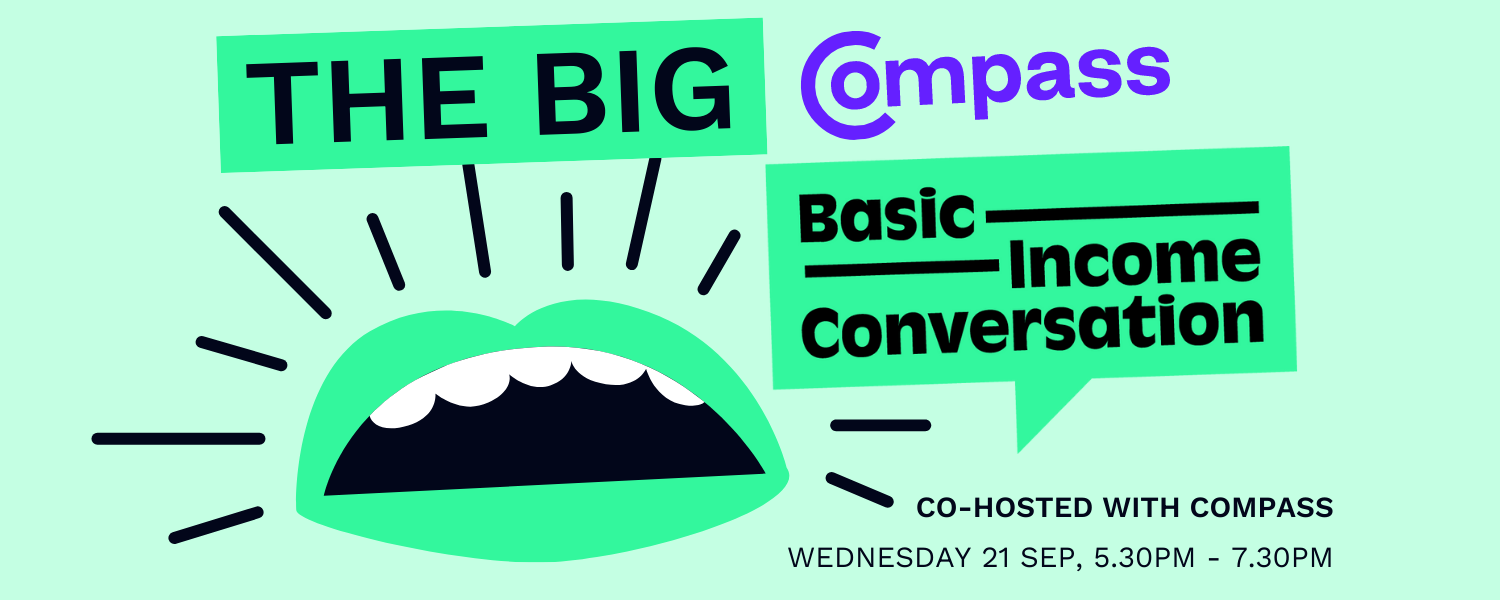 THE BIG

Compass

Basic Income Conversation

CO-HOSTED WITH COMPASS

WEDNESDAY 21 SEP, 5.30PM - 7.30PM